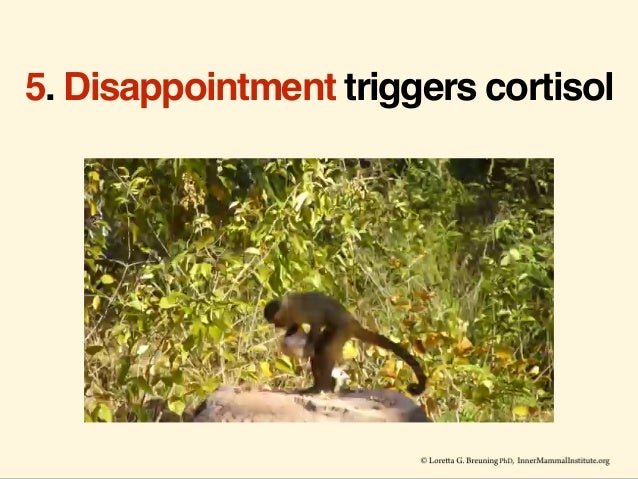 5. Disappointment triggers cortisol

© Loretta G. Breuning PhD, InnerMammalInstitute.org